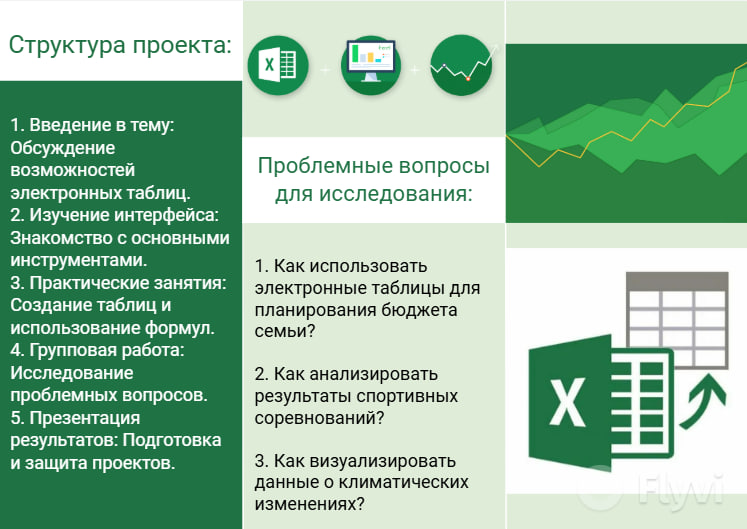 Структура проекта:

1. Введение в тему: Обсуждение возможностей электронных таблиц.
2. Изучение интерфейса: Знакомство с основными инструментами.
3. Практические занятия: Создание таблиц и использование формул.
4. Групповая работа: Исследование проблемных вопросов.
5. Презентация результатов: Подготовка и защита проектов.

X

Проблемные вопросы для исследования:

1. Как использовать электронные таблицы для планирования бюджета семьи?

2. Как анализировать результаты спортивных соревнований?

3. Как визуализировать данные о климатических изменениях?

X

Flyvi